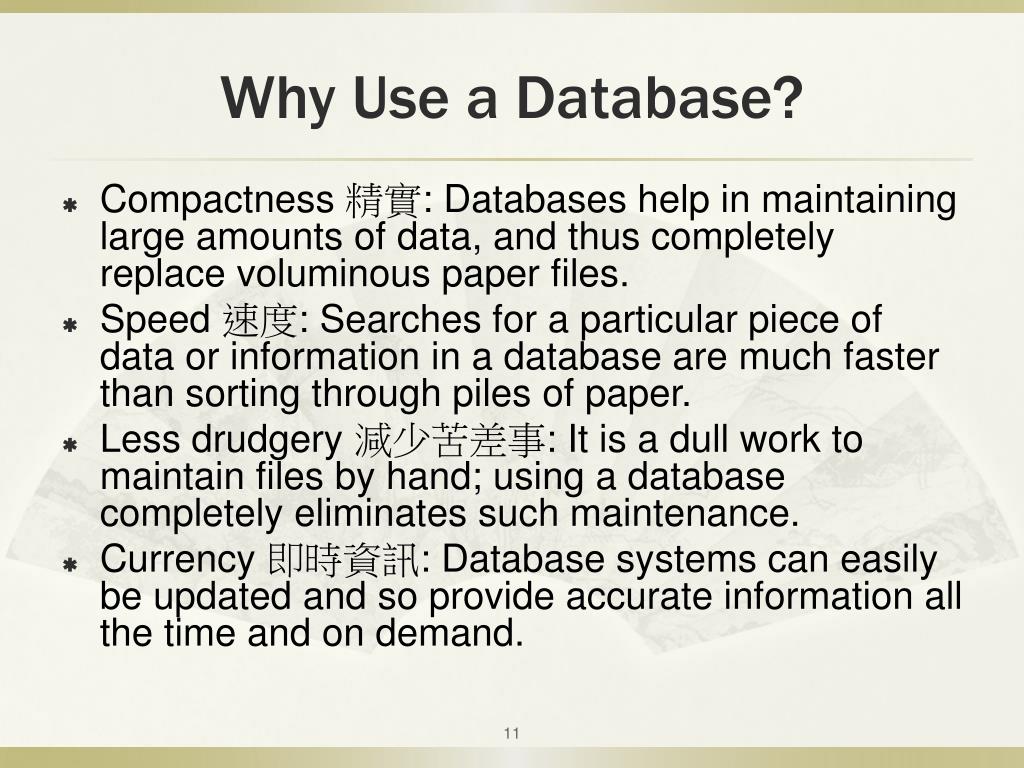 Why Use a Database?

Compactness 精實: Databases help in maintaining large amounts of data, and thus completely replace voluminous paper files.

Speed 速度: Searches for a particular piece of data or information in a database are much faster than sorting through piles of paper.

Less drudgery 減少苦差事: It is a dull work to maintain files by hand; using a database completely eliminates such maintenance.

Currency 即時資訊: Database systems can easily be updated and so provide accurate information all the time and on demand.

11